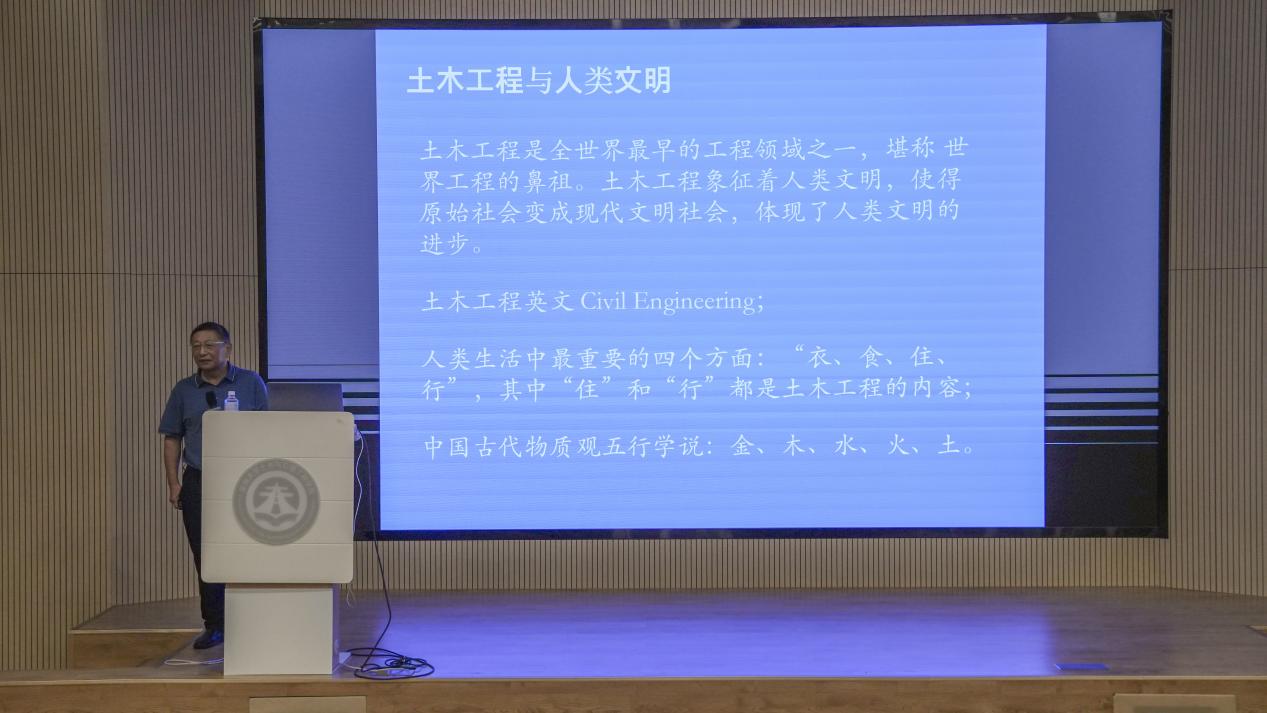 土木工程与人类文明

土木工程是全世界最早的工程领域之一，堪称 世界工程的鼻祖。土木工程象征着人类文明，使得原始社会变成现代文明社会，体现了人类文明的进步。

土木工程英文 Civil Engineering;

人类生活中最重要的四个方面：“衣、食、住、行”，其中“住”和“行”都是土木工程的内容；

中国古代物质观五行学说：金、木、水、火、土。